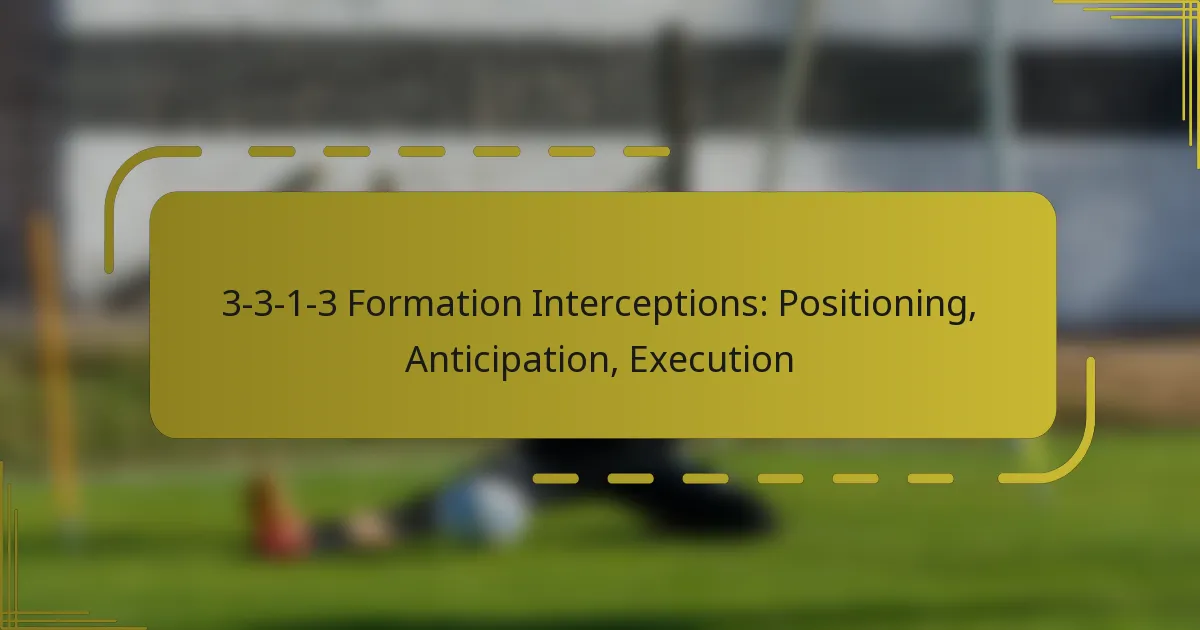 3-3-1-3 Formation Interceptions: Positioning, Anticipation, Execution